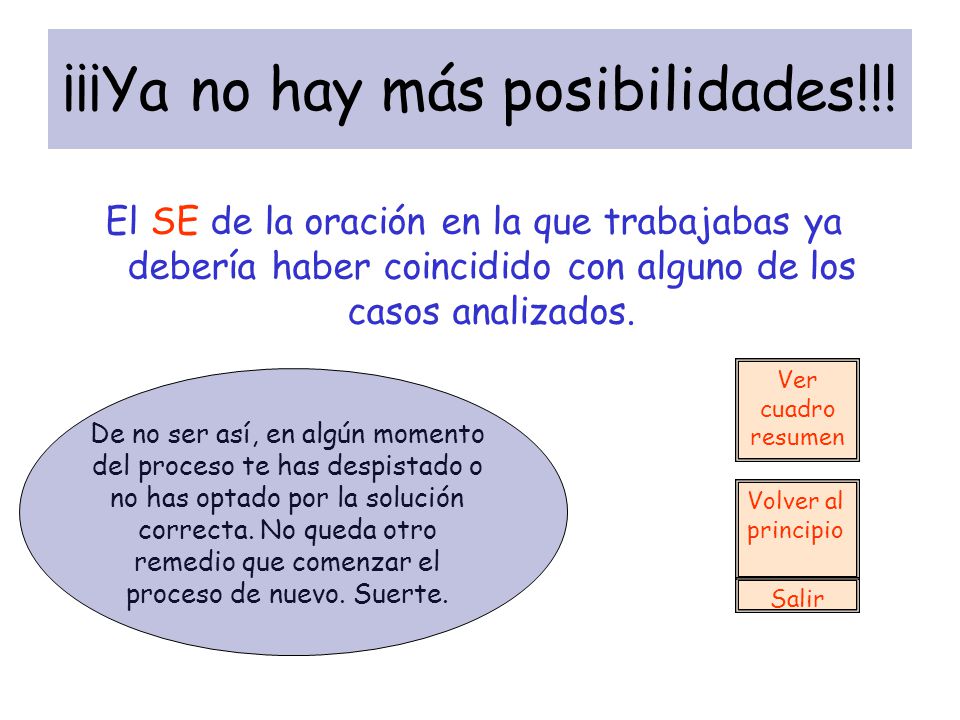 ¡¡¡Ya no hay más posibilidades!!!

El SE de la oración en la que trabajabas ya debería haber coincidido con alguno de los casos analizados.

De no ser así, en algún momento del proceso te has despistado o no has optado por la solución correcta. No queda otro remedio que comenzar el proceso de nuevo. Suerte.

Ver cuadro resumen

Volver al principio

Salir